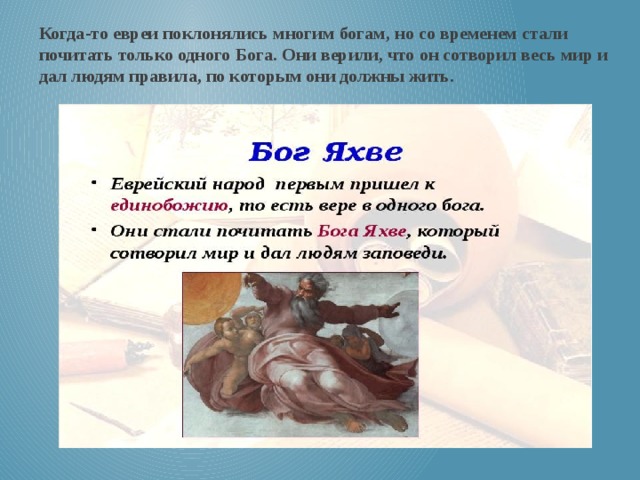 Когда-то евреи поклонялись многим богам, но со временем стали почитать только одного Бога. Они верили, что он сотворил весь мир и дал людям правила, по которым они должны жить.

Бог Яхве

• Еврейский народ первым пришел к единобожию, то есть вере в одного бога.
• Они стали почитать Бога Яхве, который сотворил мир и дал людям заповеди.